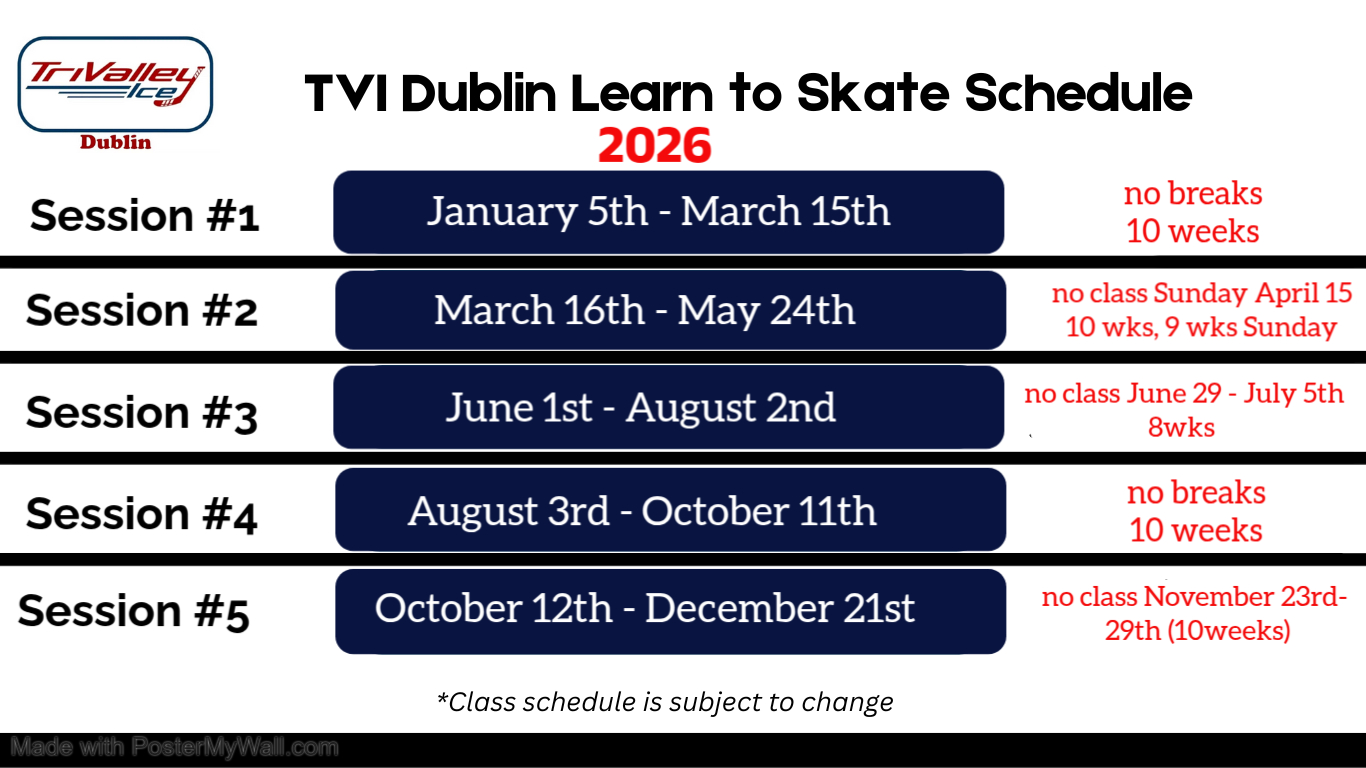 TriValley Ice
Dublin

TVI Dublin Learn to Skate Schedule
2026

Session #1
January 5th - March 15th
no breaks
10 weeks

Session #2
March 16th - May 24th
no class Sunday April 15
10 wks, 9 wks Sunday

Session #3
June 1st - August 2nd
no class June 29 - July 5th
8wks

Session #4
August 3rd - October 11th
no breaks
10 weeks

Session #5
October 12th - December 21st
no class November 23rd-29th (10weeks)

*Class schedule is subject to change

Made with PosterMyWall.com